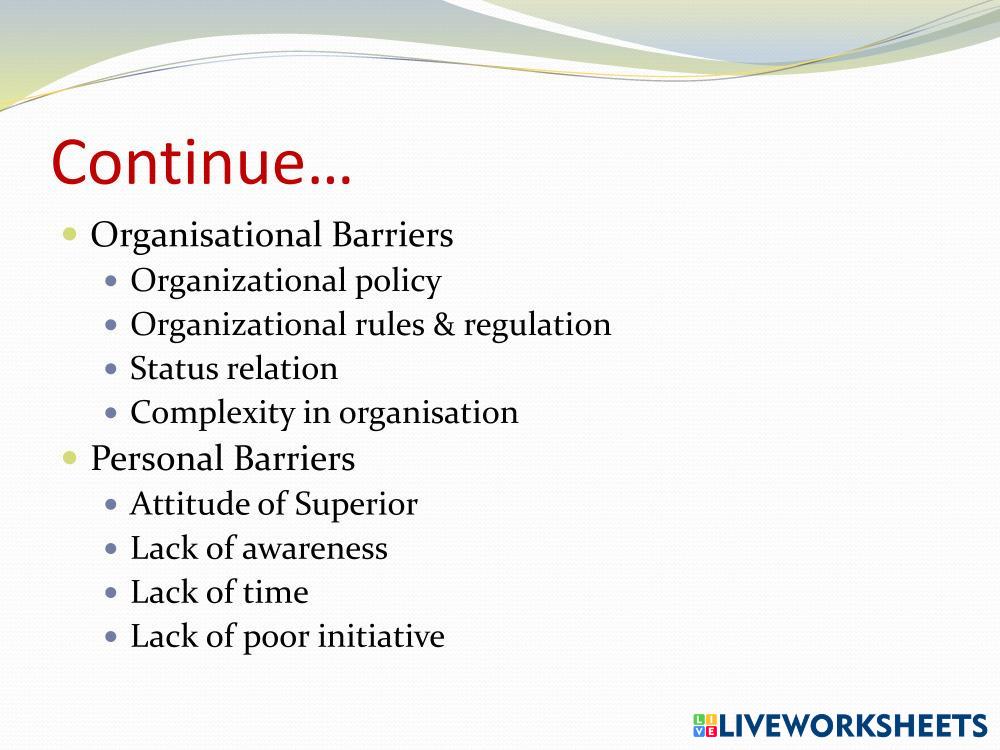 Continue…

- Organisational Barriers
  - Organizational policy
  - Organizational rules & regulation
  - Status relation
  - Complexity in organisation
- Personal Barriers
  - Attitude of Superior
  - Lack of awareness
  - Lack of time
  - Lack of poor initiative

LIVEWORKSHEETS